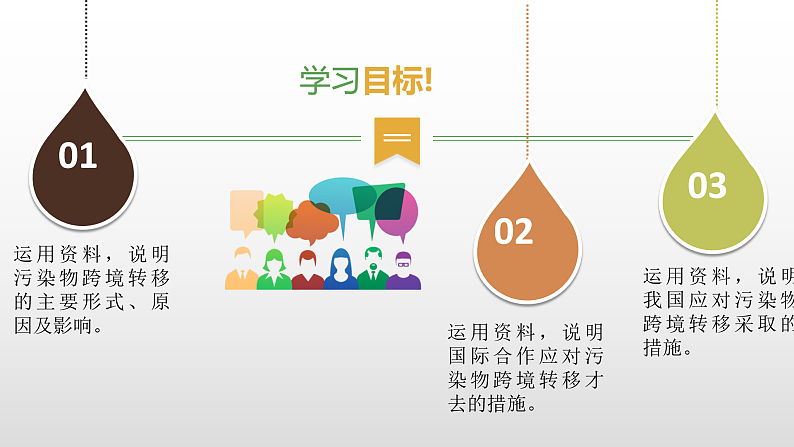 学习目标!

01

运用资料，说明污染物跨境转移的主要形式、原因及影响。

02

运用资料，说明国际合作应对污染物跨境转移才去的措施。

03

运用资料，说明我国应对污染物跨境转移采取的措施。